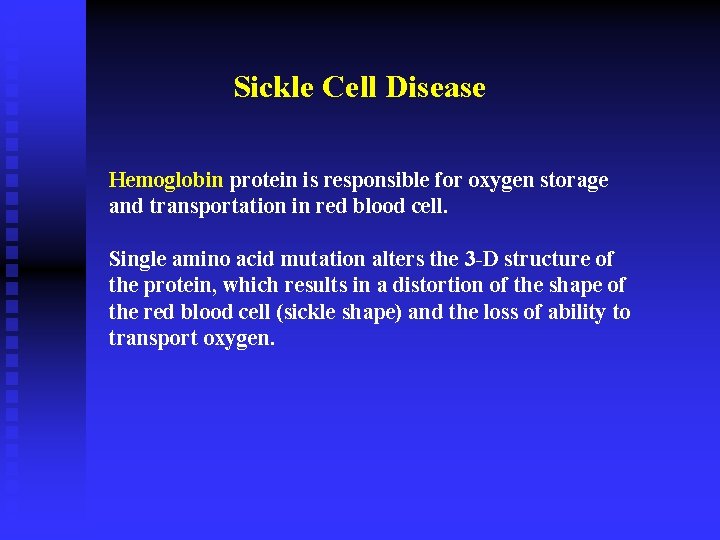 Sickle Cell Disease

Hemoglobin protein is responsible for oxygen storage and transportation in red blood cell.

Single amino acid mutation alters the 3-D structure of the protein, which results in a distortion of the shape of the red blood cell (sickle shape) and the loss of ability to transport oxygen.